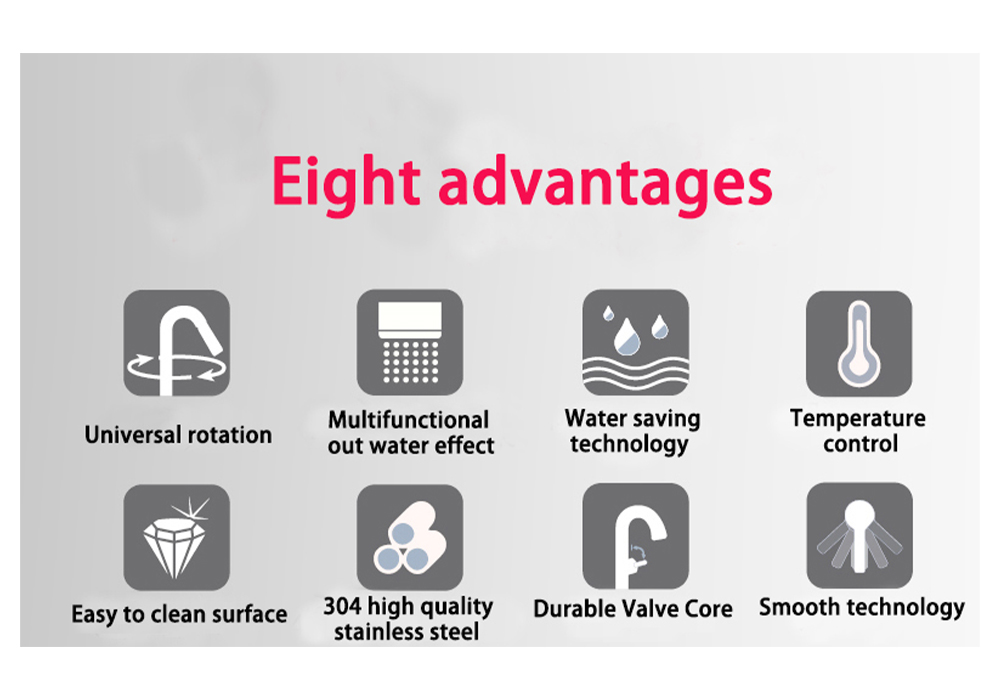 Eight advantages

Universal rotation

Multifunctional out water effect

Water saving technology

Temperature control

Easy to clean surface

304 high quality stainless steel

Durable Valve Core

Smooth technology